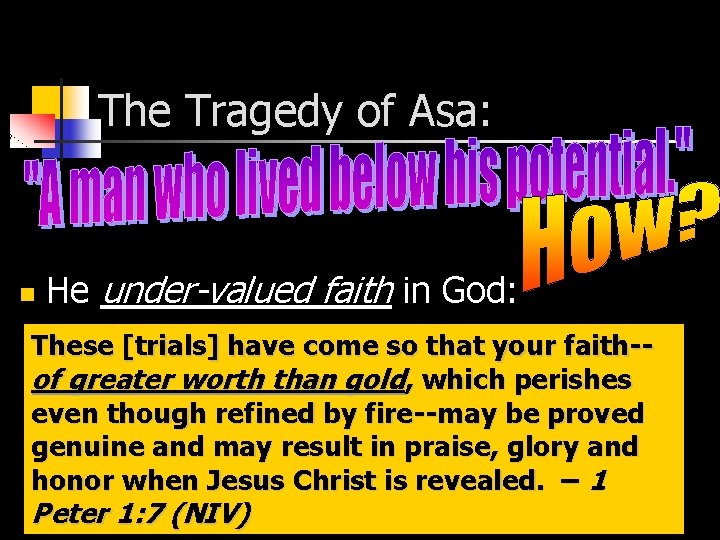 The Tragedy of Asa:

"A man who lived below his potential."

How?

He under-valued faith in God:

These [trials] have come so that your faith-- of greater worth than gold, which perishes even though refined by fire--may be proved genuine and may result in praise, glory and honor when Jesus Christ is revealed. – 1 Peter 1:7 (NIV)